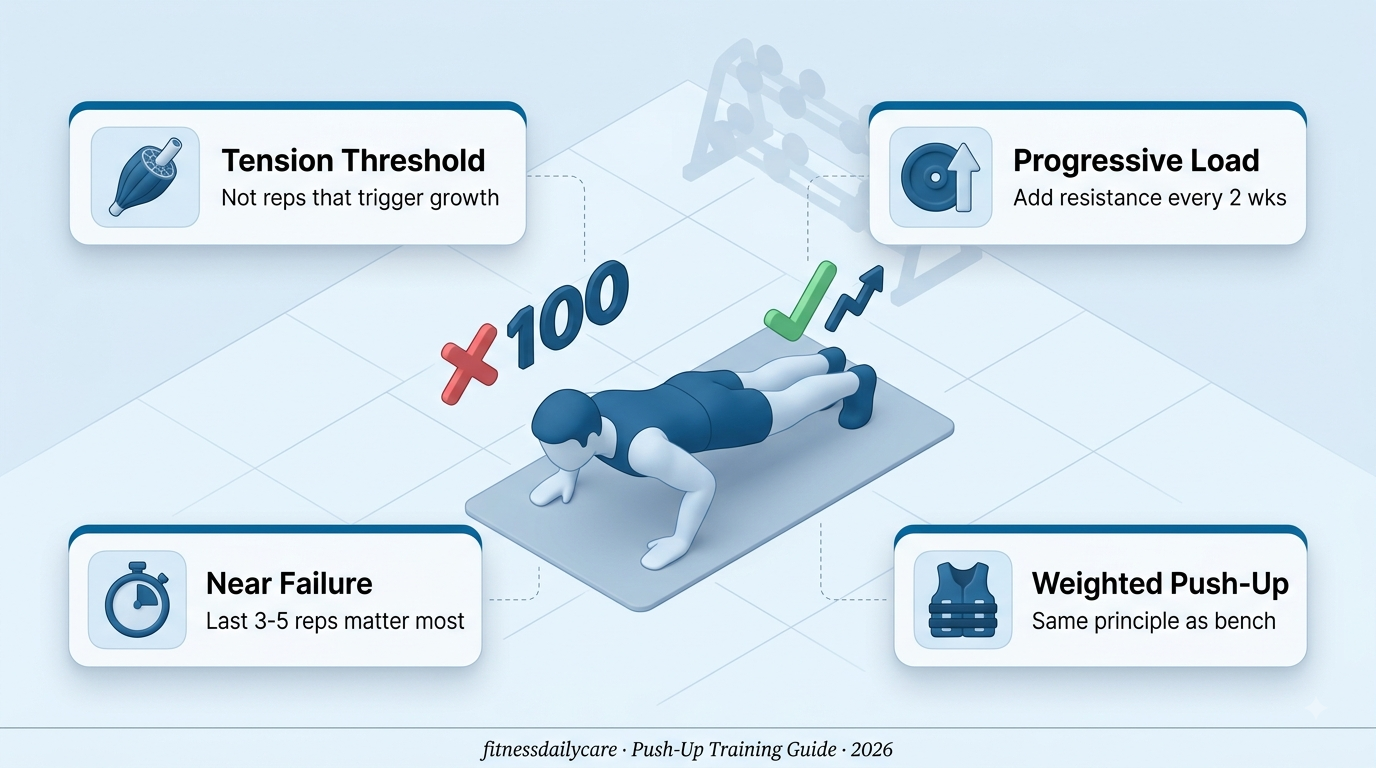 Tension Threshold
Not reps that trigger growth

Progressive Load
Add resistance every 2 wks

100

Near Failure
Last 3-5 reps matter most

Weighted Push-Up
Same principle as bench

fitnessdailycare · Push-Up Training Guide · 2026